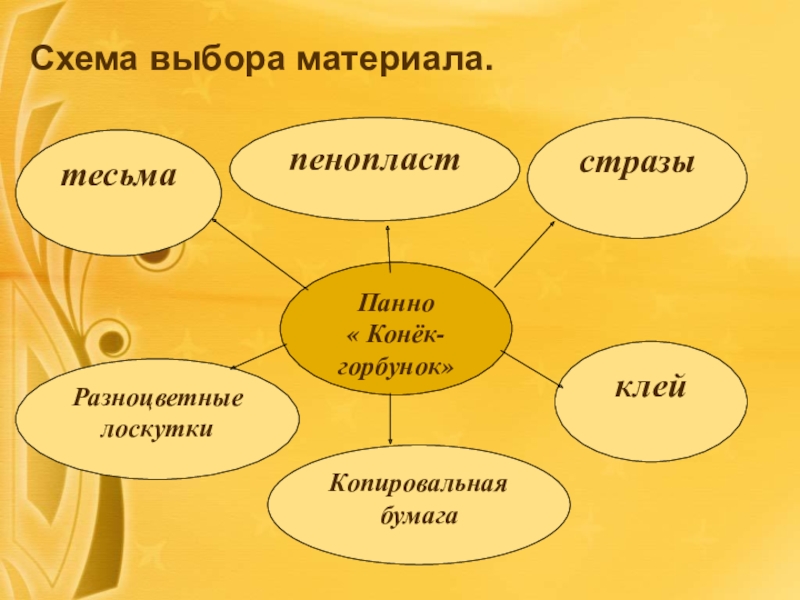 Схема выбора материала.

тесьма

пенопласт

стразы

Панно « Конёк-горбунок»

Разноцветные лоскутки

клей

Копировальная бумага